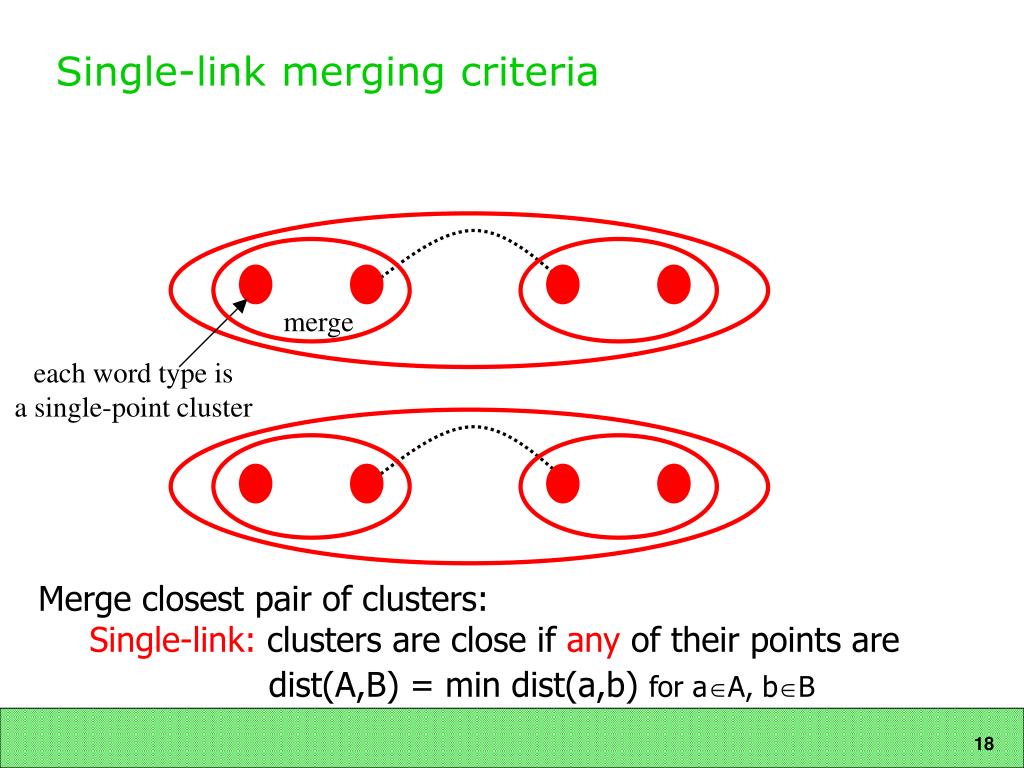 Single-link merging criteria

merge

each word type is a single-point cluster

Merge closest pair of clusters:
Single-link: clusters are close if any of their points are
dist(A,B) = min dist(a,b) for $a \in A$, $b \in B$

18